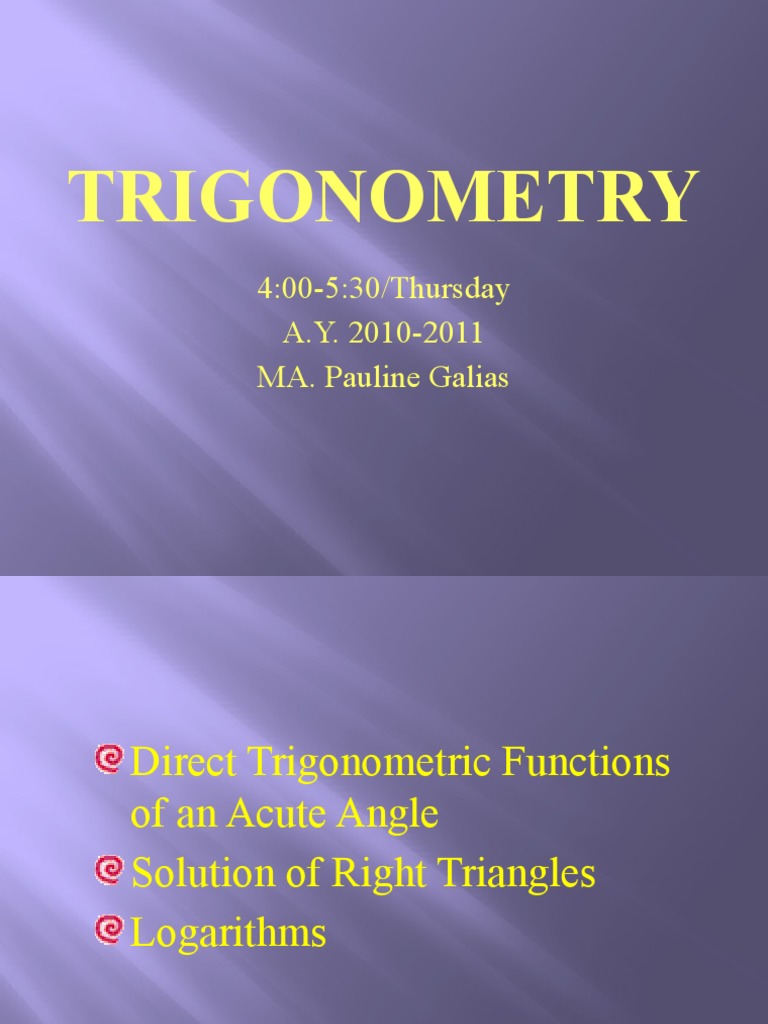 TRIGONOMETRY

4:00-5:30/Thursday
A.Y. 2010-2011
MA. Pauline Galias

Direct Trigonometric Functions of an Acute Angle
Solution of Right Triangles
Logarithms